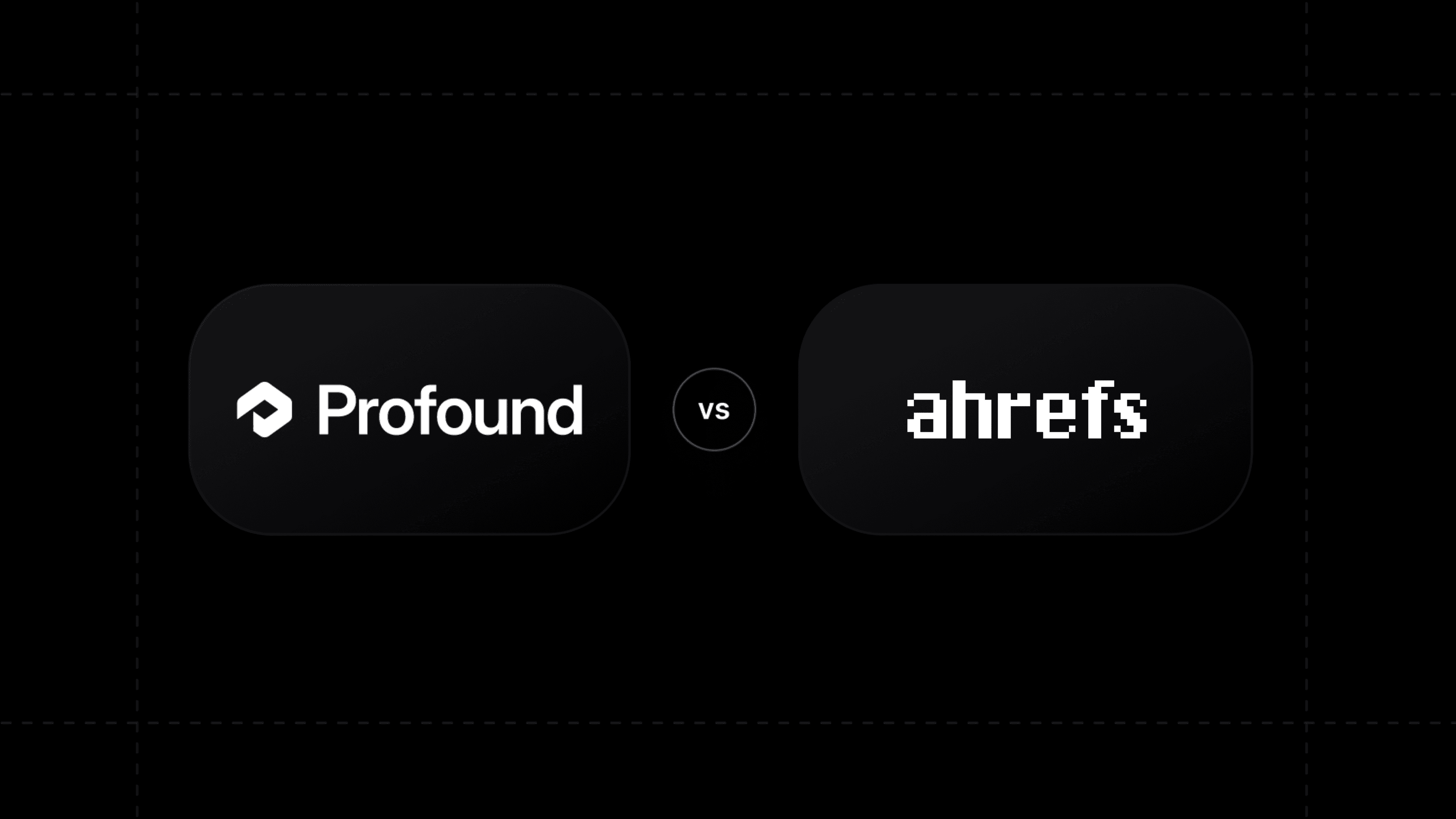 Profound

VS

ahrefs